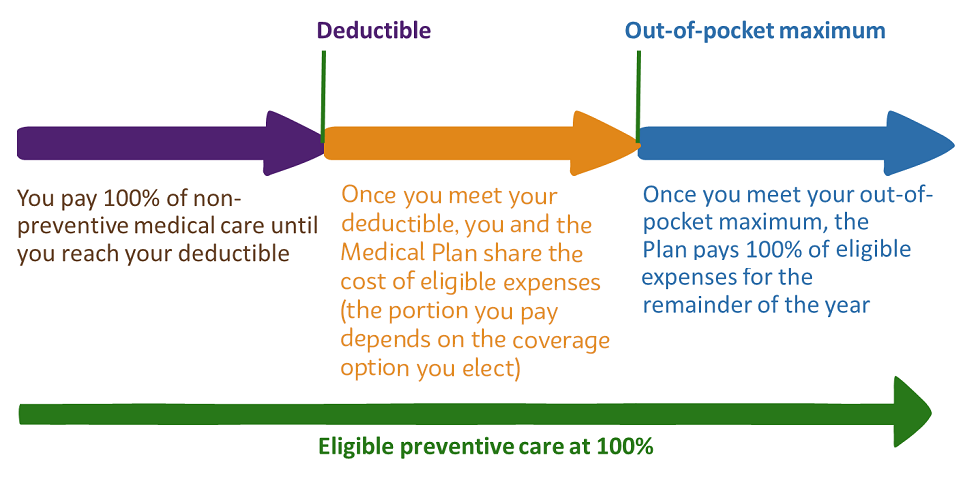 Deductible

Out-of-pocket maximum

You pay 100% of non-preventive medical care until you reach your deductible

Once you meet your deductible, you and the Medical Plan share the cost of eligible expenses (the portion you pay depends on the coverage option you elect)

Once you meet your out-of-pocket maximum, the Plan pays 100% of eligible expenses for the remainder of the year

Eligible preventive care at 100%